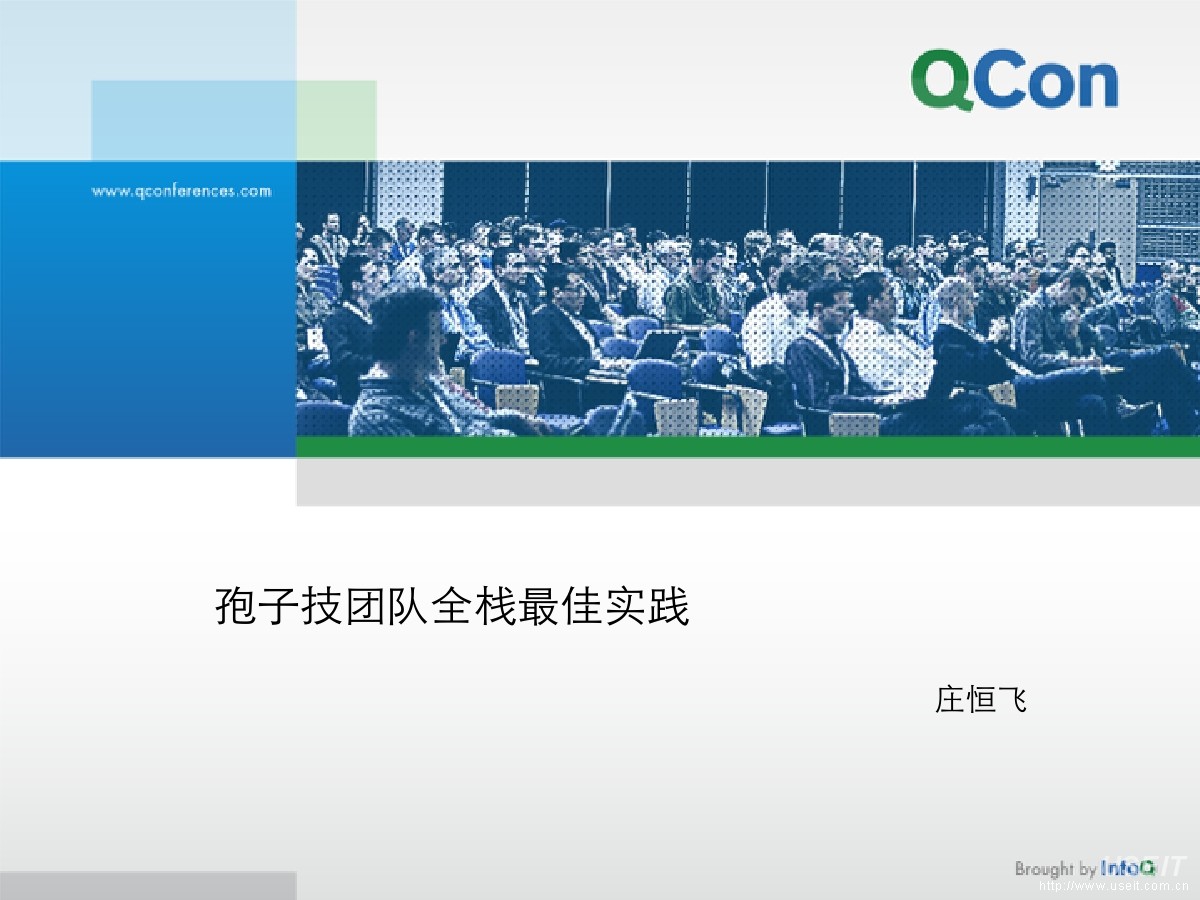 QCon

www.qconferences.com

孢子技团队全栈最佳实践

庄恒飞

Brought by InfoQ

http://www.useit.com.cn